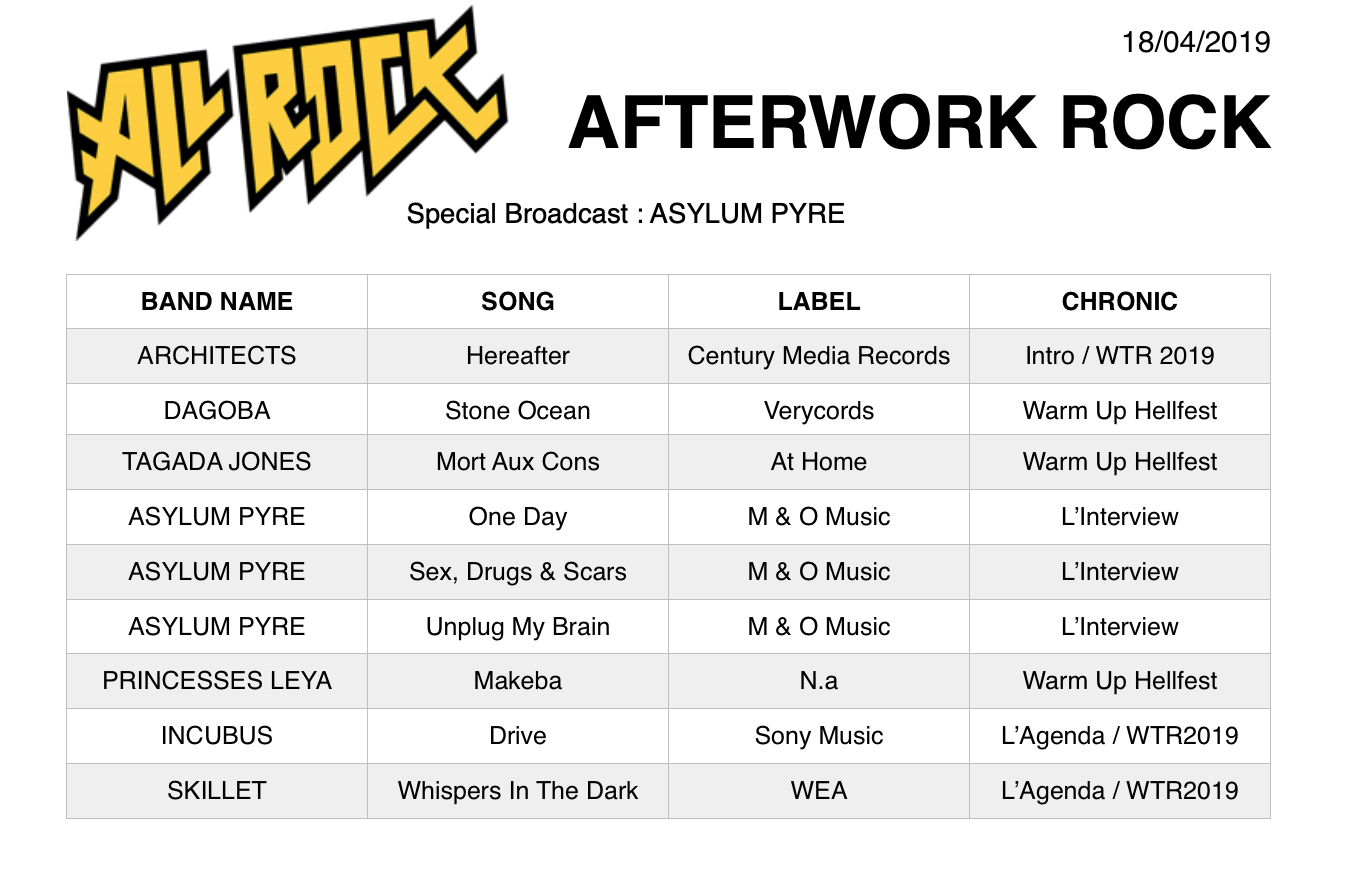 ALL ROCK

18/04/2019

AFTERWORK ROCK

Special Broadcast : ASYLUM PYRE

| BAND NAME | SONG | LABEL | CHRONIC |
|---|---|---|---|
| ARCHITECTS | Hereafter | Century Media Records | Intro / WTR 2019 |
| DAGOBA | Stone Ocean | Verycords | Warm Up Hellfest |
| TAGADA JONES | Mort Aux Cons | At Home | Warm Up Hellfest |
| ASYLUM PYRE | One Day | M & O Music | L'Interview |
| ASYLUM PYRE | Sex, Drugs & Scars | M & O Music | L'Interview |
| ASYLUM PYRE | Unplug My Brain | M & O Music | L'Interview |
| PRINCESSES LEYA | Makeba | N.a | Warm Up Hellfest |
| INCUBUS | Drive | Sony Music | L'Agenda / WTR2019 |
| SKILLET | Whispers In The Dark | WEA | L'Agenda / WTR2019 |